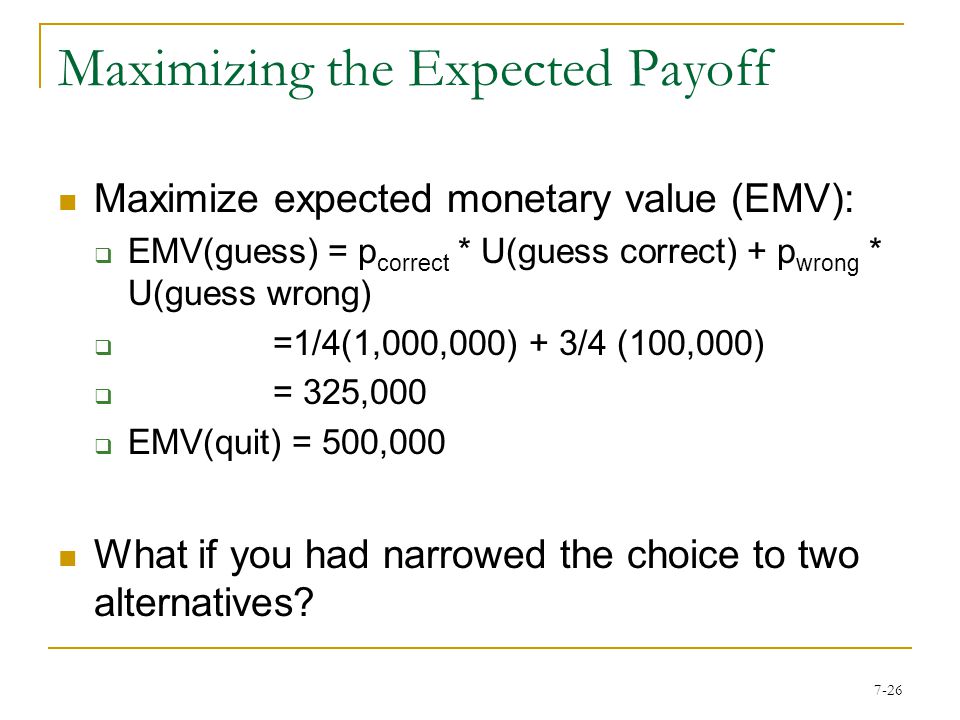 Maximizing the Expected Payoff

Maximize expected monetary value (EMV):

EMV(guess) = $p_{correct}$ * U(guess correct) + $p_{wrong}$ * U(guess wrong)

=1/4(1,000,000) + 3/4 (100,000)

= 325,000

EMV(quit) = 500,000

What if you had narrowed the choice to two alternatives?

7-26